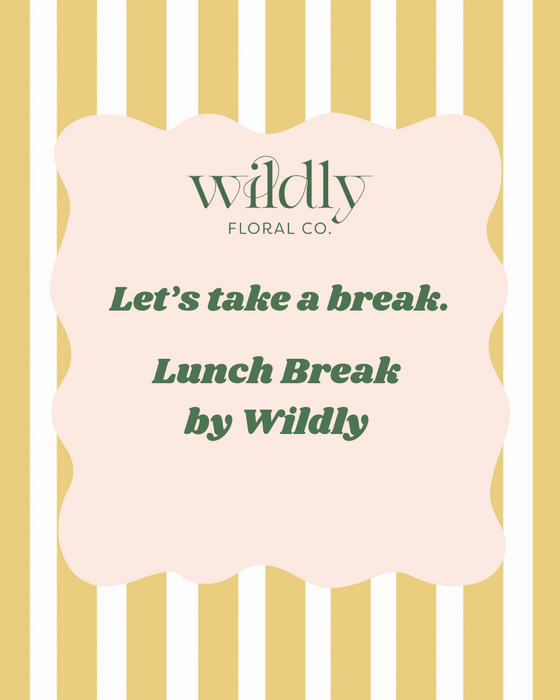 wildly
FLORAL CO.

Let's take a break.

Lunch Break
by Wildly